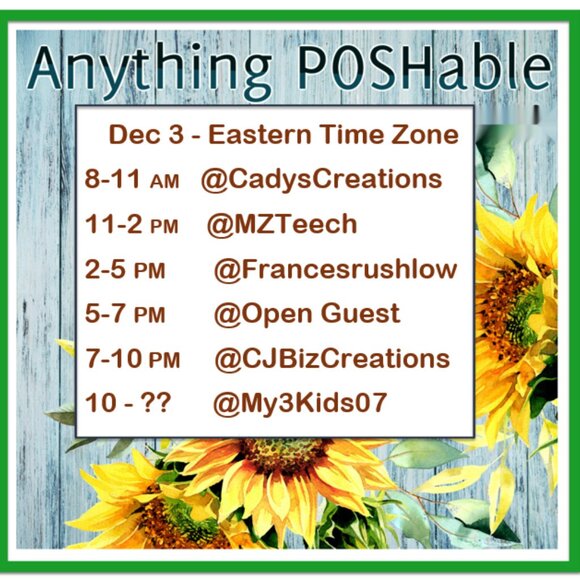 Anything POSHable

Dec 3 - Eastern Time Zone

8-11 AM @CadysCreations

11-2 PM @MZTeech

2-5 PM @Francesrushlow

5-7 PM @Open Guest

7-10 PM @CJBizCreations

10 - ?? @My3Kids07